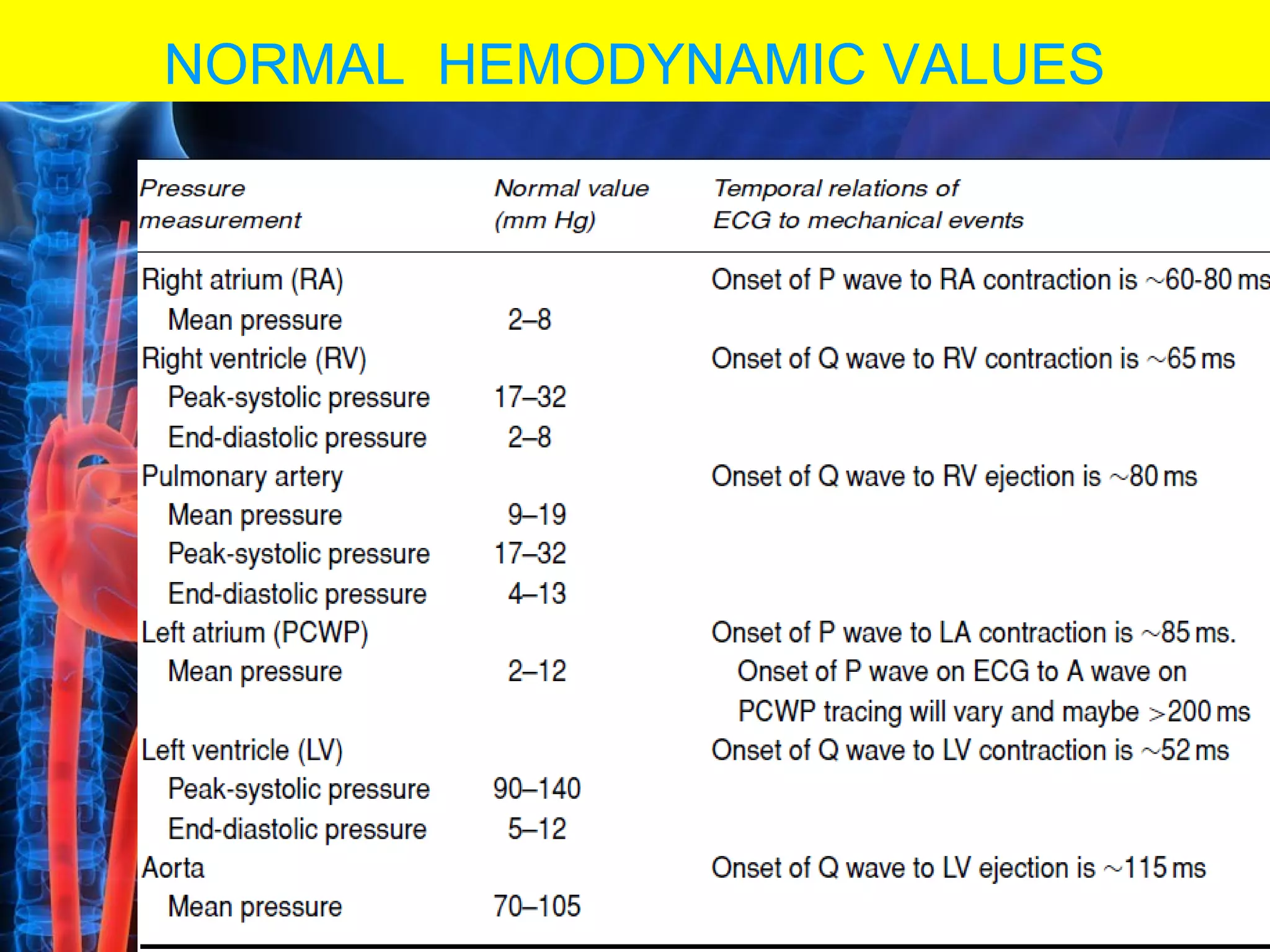 NORMAL HEMODYNAMIC VALUES

| Pressure measurement | Normal value (mm Hg) | Temporal relations of ECG to mechanical events |
|---|---|---|
| Right atrium (RA) | | Onset of P wave to RA contraction is ~60-80 ms |
| Mean pressure | 2–8 | |
| Right ventricle (RV) | | Onset of Q wave to RV contraction is ~65 ms |
| Peak-systolic pressure | 17–32 | |
| End-diastolic pressure | 2–8 | |
| Pulmonary artery | | Onset of Q wave to RV ejection is ~80 ms |
| Mean pressure | 9–19 | |
| Peak-systolic pressure | 17–32 | |
| End-diastolic pressure | 4–13 | |
| Left atrium (PCWP) | | Onset of P wave to LA contraction is ~85 ms. |
| Mean pressure | 2–12 | Onset of P wave on ECG to A wave on PCWP tracing will vary and maybe >200 ms |
| Left ventricle (LV) | | Onset of Q wave to LV contraction is ~52 ms |
| Peak-systolic pressure | 90–140 | |
| End-diastolic pressure | 5–12 | |
| Aorta | | Onset of Q wave to LV ejection is ~115 ms |
| Mean pressure | 70–105 | |